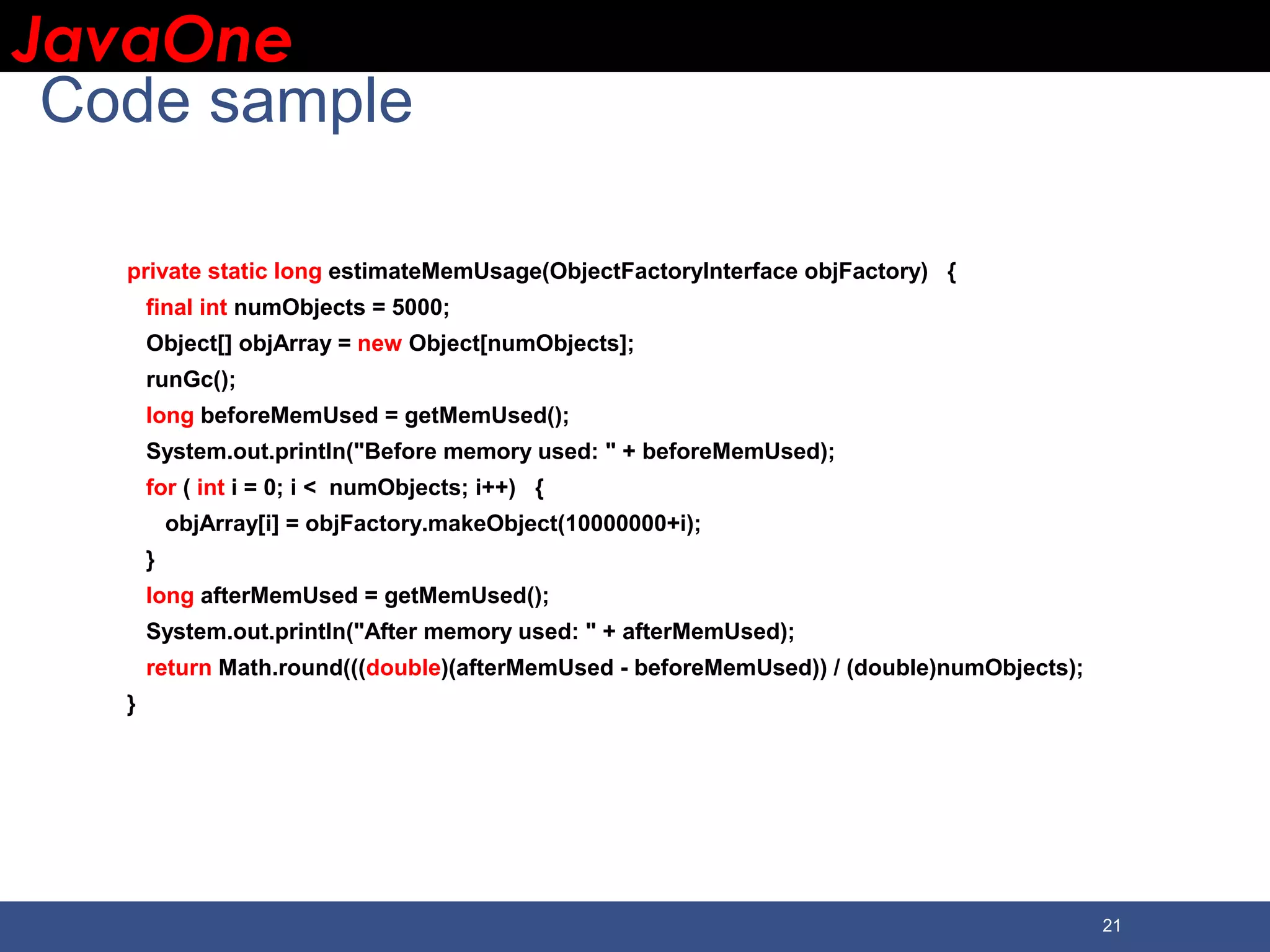 JavaOne

Code sample

private static long estimateMemUsage(ObjectFactoryInterface objFactory)   {
  final int numObjects = 5000;
  Object[] objArray = new Object[numObjects];
  runGc();
  long beforeMemUsed = getMemUsed();
  System.out.println("Before memory used: " + beforeMemUsed);
  for ( int i = 0; i <  numObjects; i++)   {
    objArray[i] = objFactory.makeObject(10000000+i);
  }
  long afterMemUsed = getMemUsed();
  System.out.println("After memory used: " + afterMemUsed);
  return Math.round(((double)(afterMemUsed - beforeMemUsed)) / (double)numObjects);
}

21